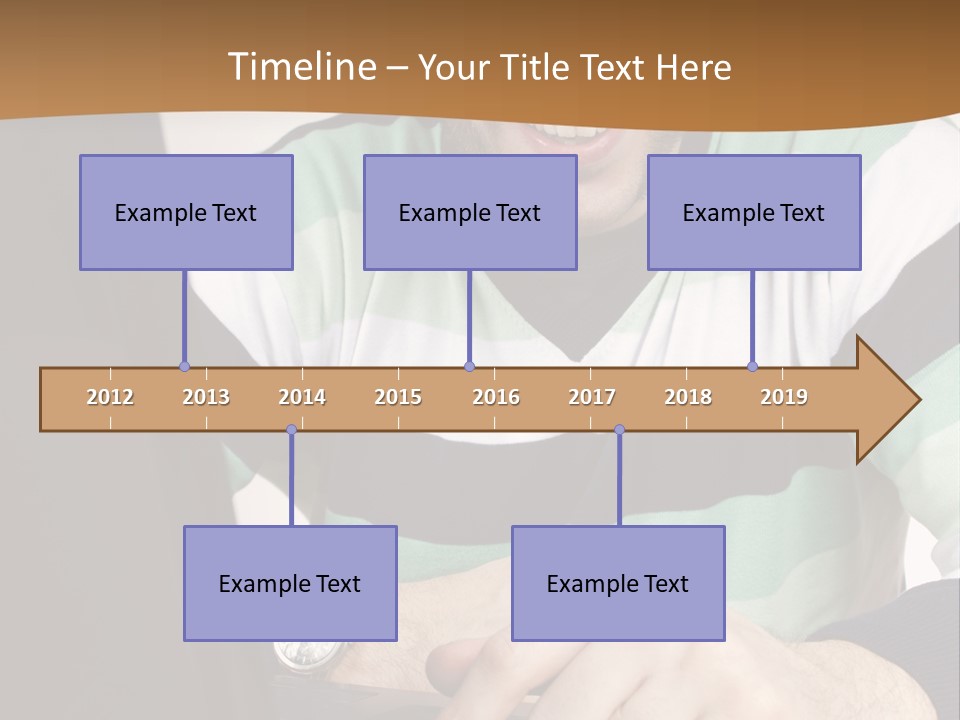 Timeline – Your Title Text Here

Example Text

Example Text

Example Text

2012 2013 2014 2015 2016 2017 2018 2019

Example Text

Example Text